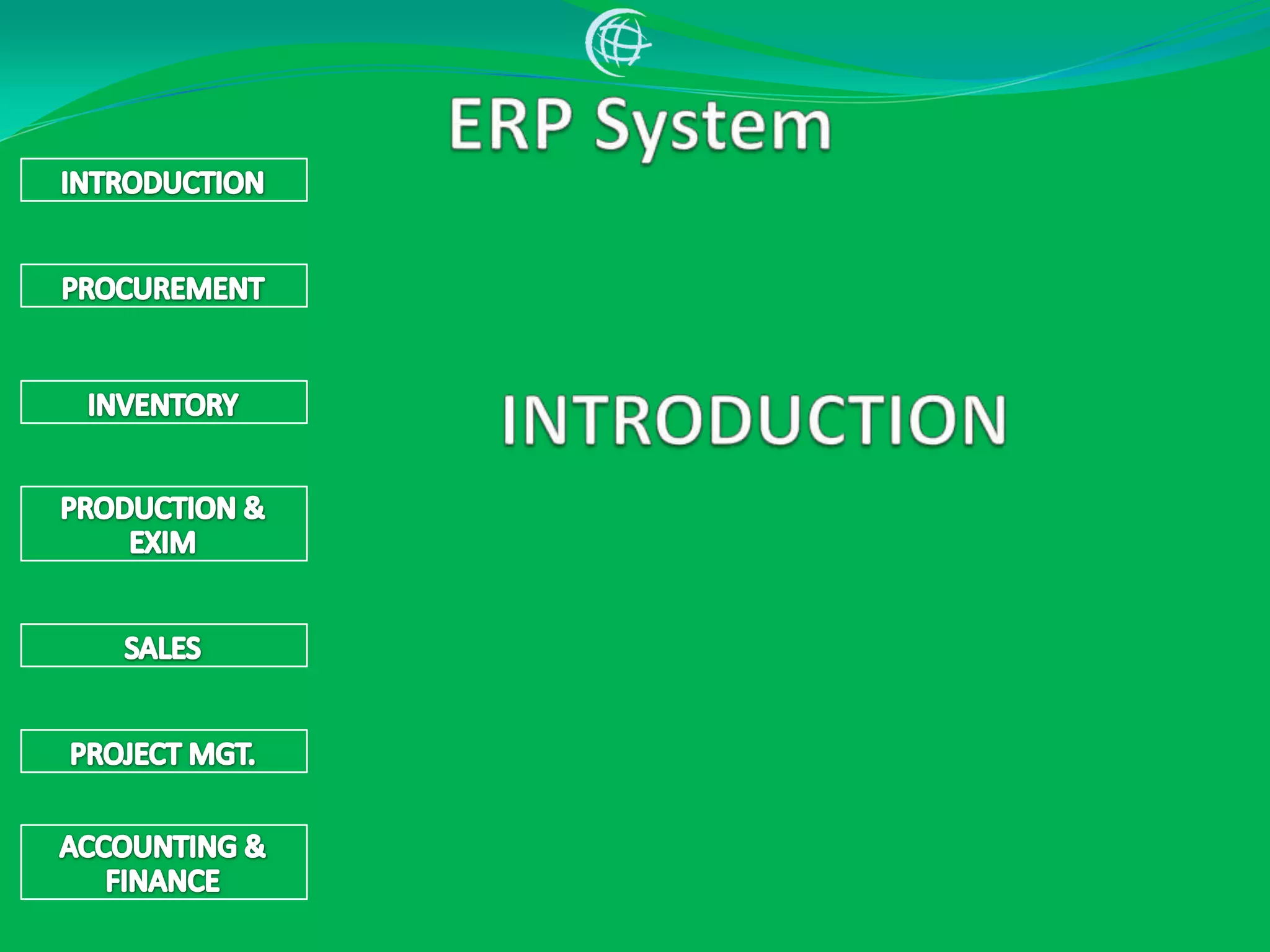 ERP System

INTRODUCTION

PROCUREMENT

INVENTORY

PRODUCTION & EXIM

SALES

PROJECT MGT.

ACCOUNTING & FINANCE

INTRODUCTION